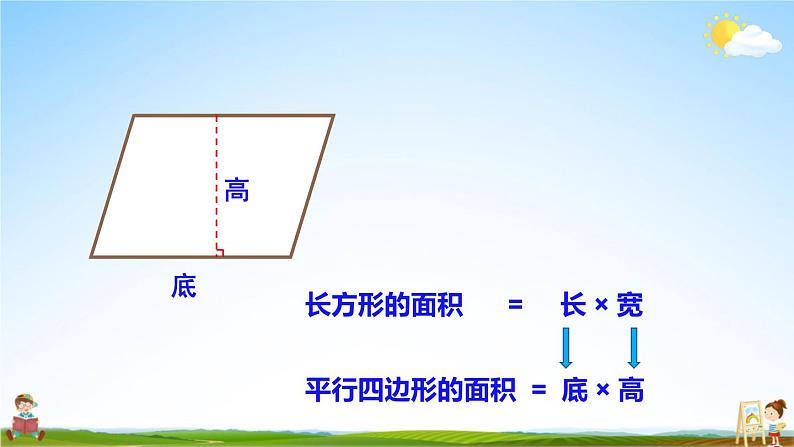 高

底

长方形的面积 = 长 × 宽

平行四边形的面积 = 底 × 高